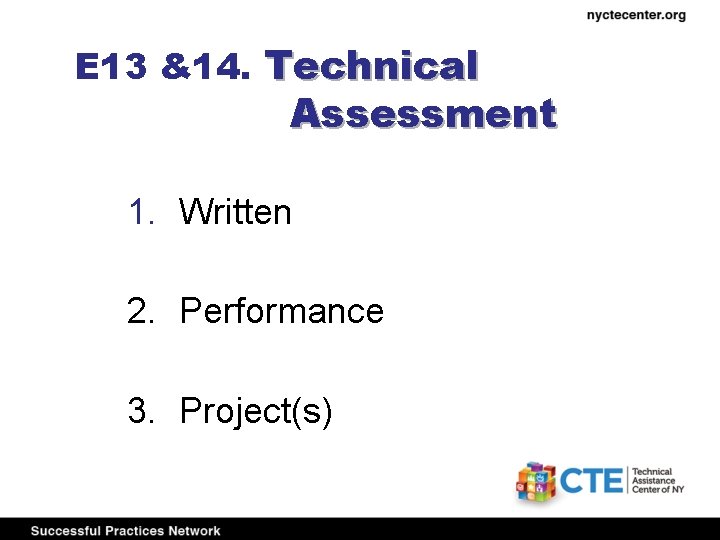 nyctecenter.org

E13 &14. Technical Assessment

1. Written

2. Performance

3. Project(s)

CTE Technical Assistance Center of NY

Successful Practices Network